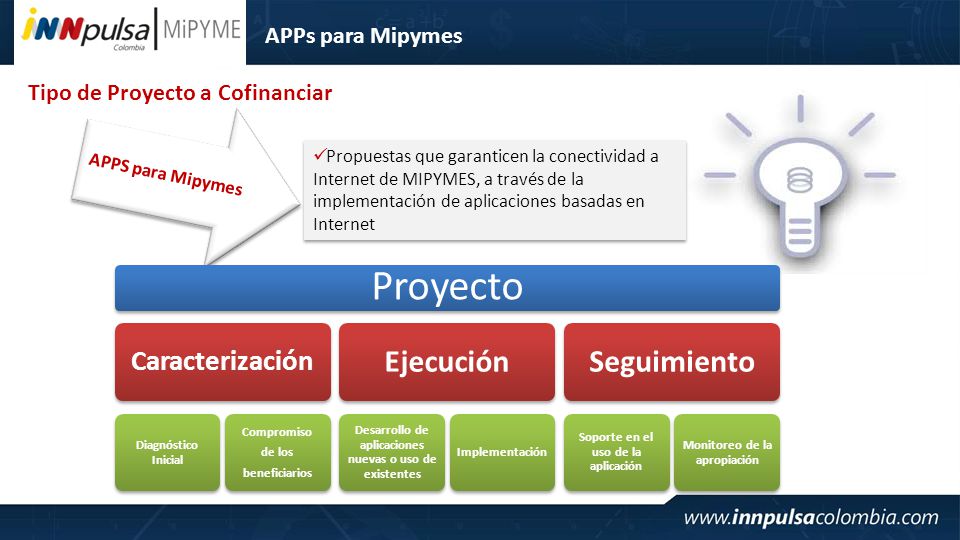 iNNpulsa Colombia | MiPYME

APPs para Mipymes

Tipo de Proyecto a Cofinanciar

APPS para Mipymes

✓Propuestas que garanticen la conectividad a Internet de MIPYMES, a través de la implementación de aplicaciones basadas en Internet

Proyecto

Caracterización

Ejecución

Seguimiento

Diagnóstico Inicial

Compromiso de los beneficiarios

Desarrollo de aplicaciones nuevas o uso de existentes

Implementación

Soporte en el uso de la aplicación

Monitoreo de la apropiación

www.innpulsacolombia.com